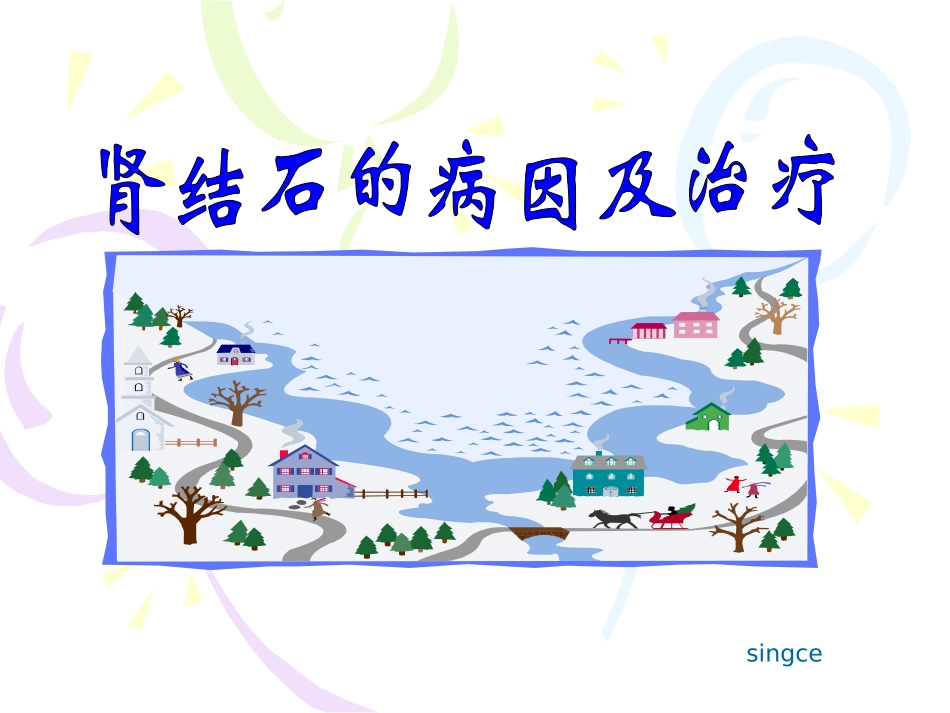 肾结石的病因及治疗

singce